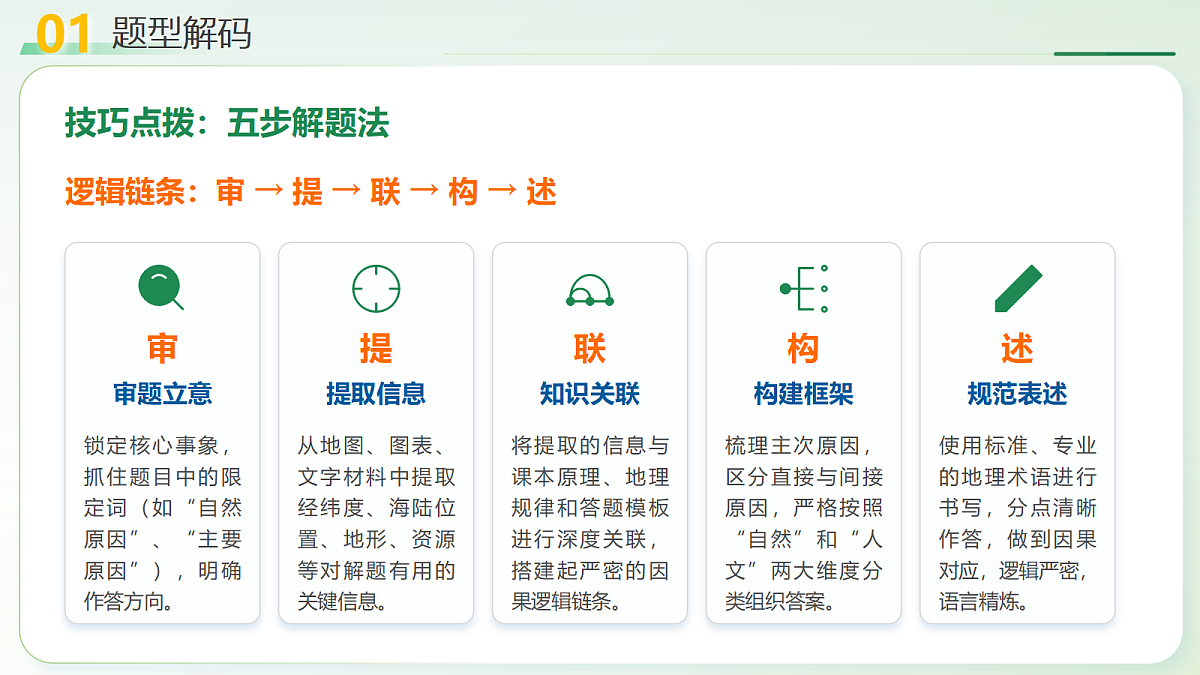 01 题型解码

技巧点拨：五步解题法

逻辑链条：审 → 提 → 联 → 构 → 述

审
审题立意
锁定核心事象，抓住题目中的限定词（如“自然原因”、“主要原因”），明确作答方向。

提
提取信息
从地图、图表、文字材料中提取经纬度、海陆位置、地形、资源等对解题有用的关键信息。

联
知识关联
将提取的信息与课本原理、地理规律和答题模板进行深度关联，搭建起严密的因果逻辑链条。

构
构建框架
梳理主次原因，区分直接与间接原因，严格按照“自然”和“人文”两大维度分类组织答案。

述
规范表述
使用标准、专业的地理术语进行书写，分点清晰作答，做到因果对应，逻辑严密，语言精炼。